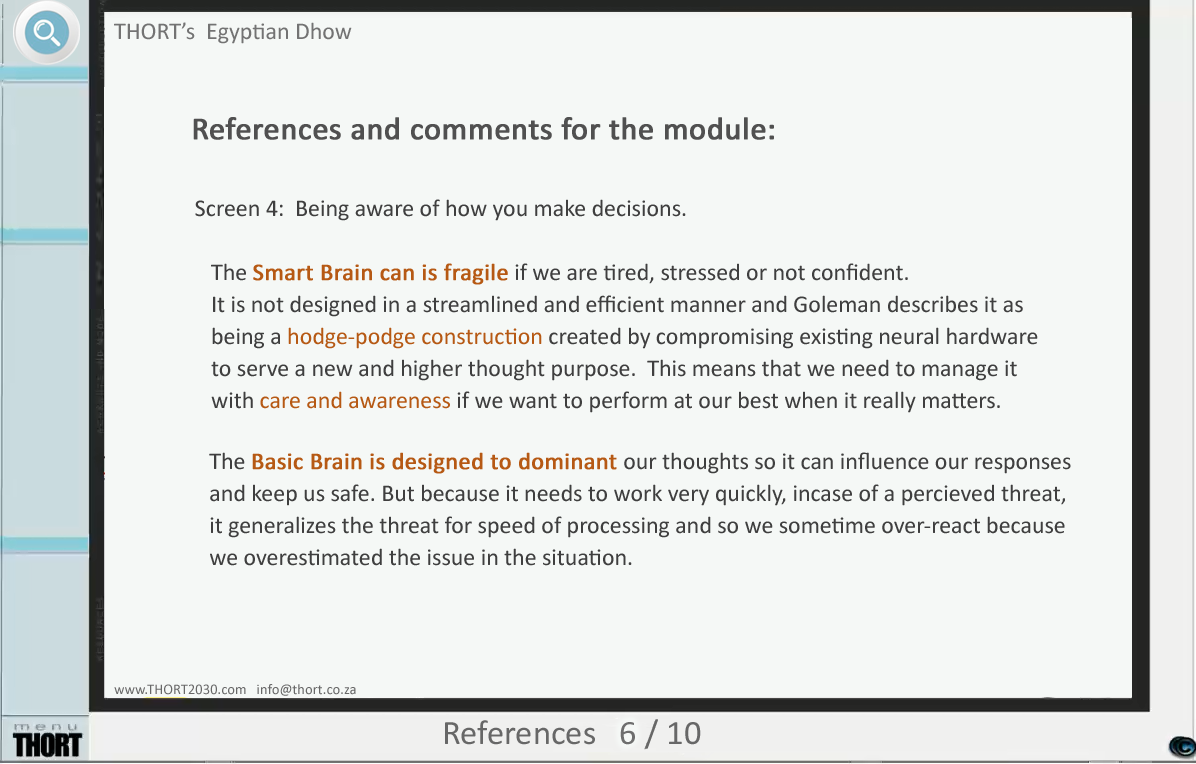 THORT's Egyptian Dhow

References and comments for the module:

Screen 4: Being aware of how you make decisions.

The Smart Brain can is fragile if we are tired, stressed or not confident. It is not designed in a streamlined and efficient manner and Goleman describes it as being a hodge-podge construction created by compromising existing neural hardware to serve a new and higher thought purpose. This means that we need to manage it with care and awareness if we want to perform at our best when it really matters.

The Basic Brain is designed to dominant our thoughts so it can influence our responses and keep us safe. But because it needs to work very quickly, incase of a percieved threat, it generalizes the threat for speed of processing and so we sometime over-react because we overestimated the issue in the situation.

www.THORT2030.com info@thort.co.za

menu
THORT

References 6 / 10